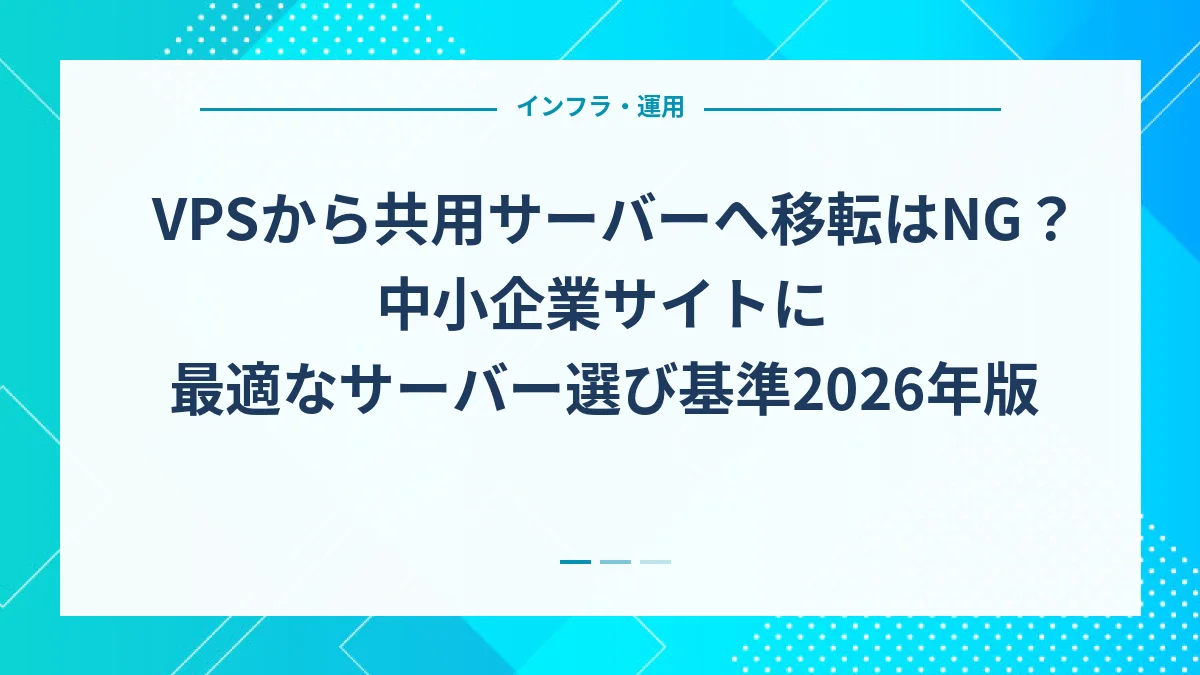 インフラ・運用

VPSから共用サーバーへ移転はNG？
中小企業サイトに
最適なサーバー選び基準2026年版